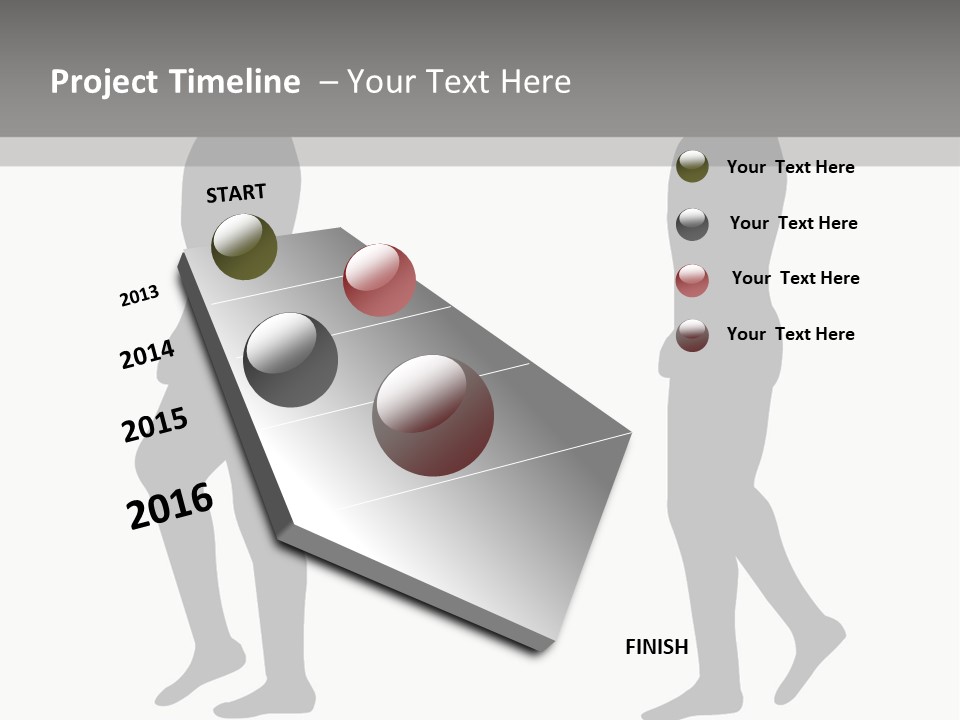 Project Timeline – Your Text Here

START

2013

2014

2015

2016

Your Text Here

Your Text Here

Your Text Here

Your Text Here

FINISH